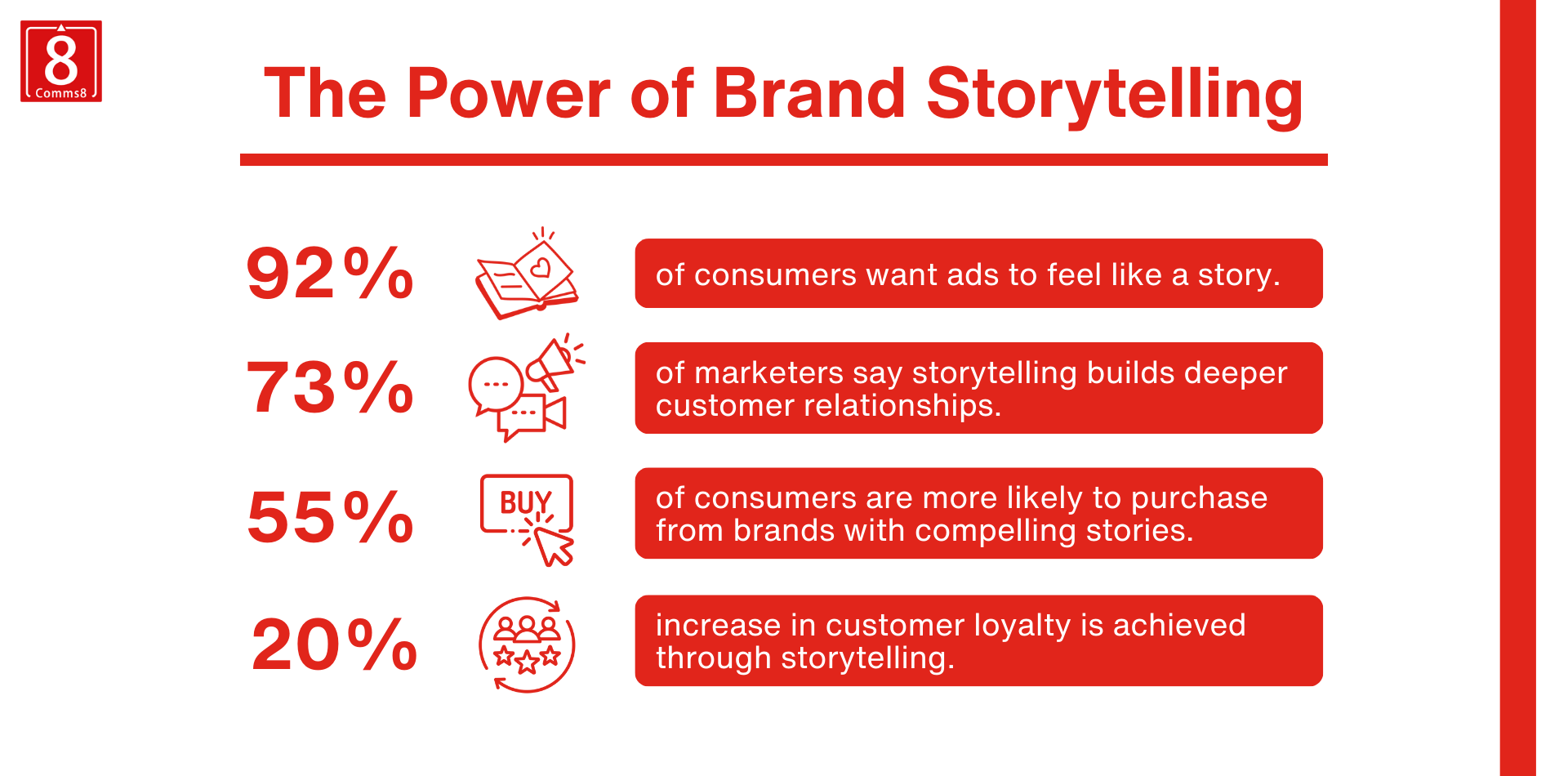 8
Comms8

The Power of Brand Storytelling

92%
of consumers want ads to feel like a story.

73%
of marketers say storytelling builds deeper customer relationships.

55%
BUY
of consumers are more likely to purchase from brands with compelling stories.

20%
increase in customer loyalty is achieved through storytelling.